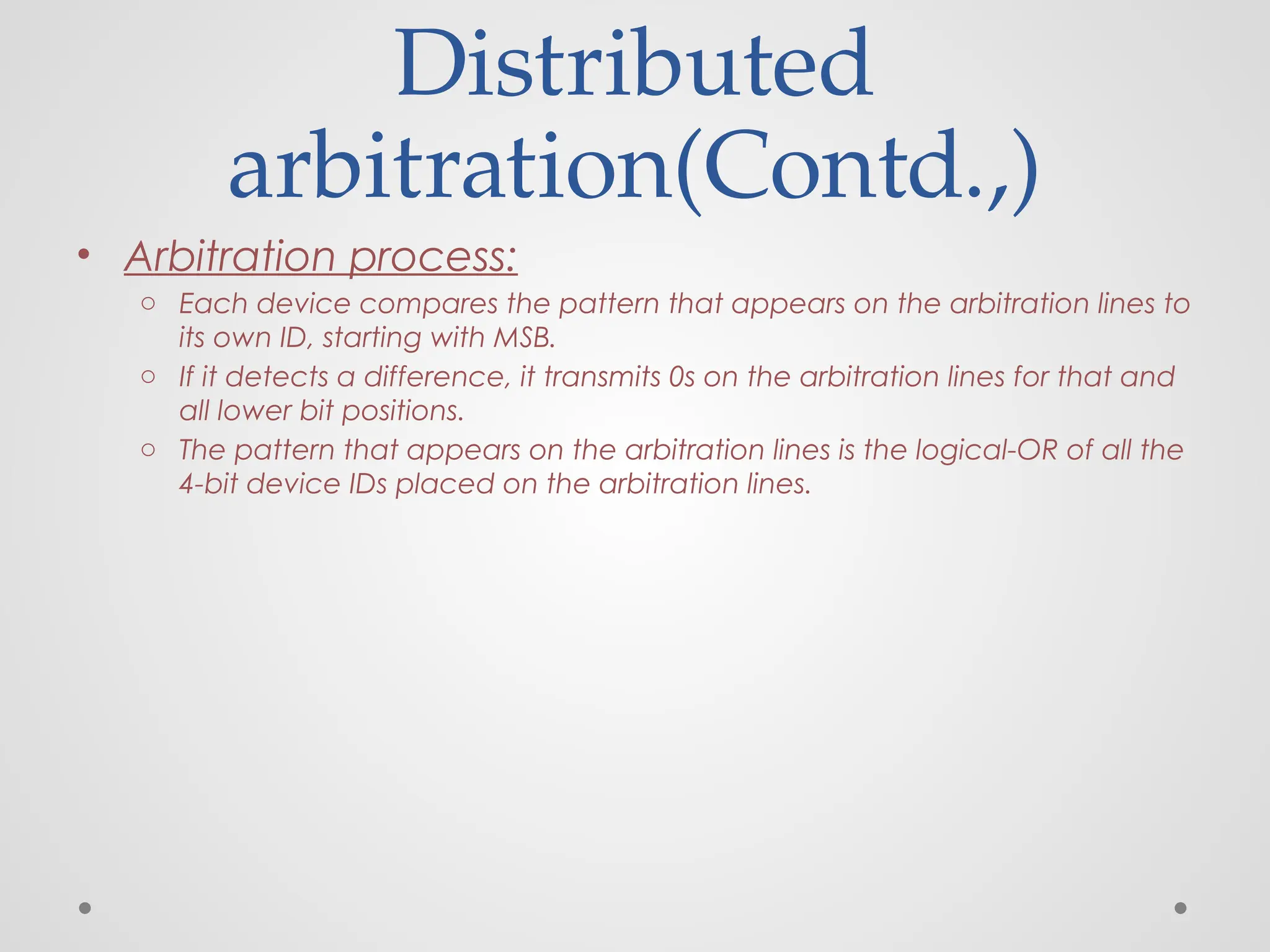 Distributed arbitration(Contd.,)

• Arbitration process:
  ○ Each device compares the pattern that appears on the arbitration lines to its own ID, starting with MSB.
  ○ If it detects a difference, it transmits 0s on the arbitration lines for that and all lower bit positions.
  ○ The pattern that appears on the arbitration lines is the logical-OR of all the 4-bit device IDs placed on the arbitration lines.